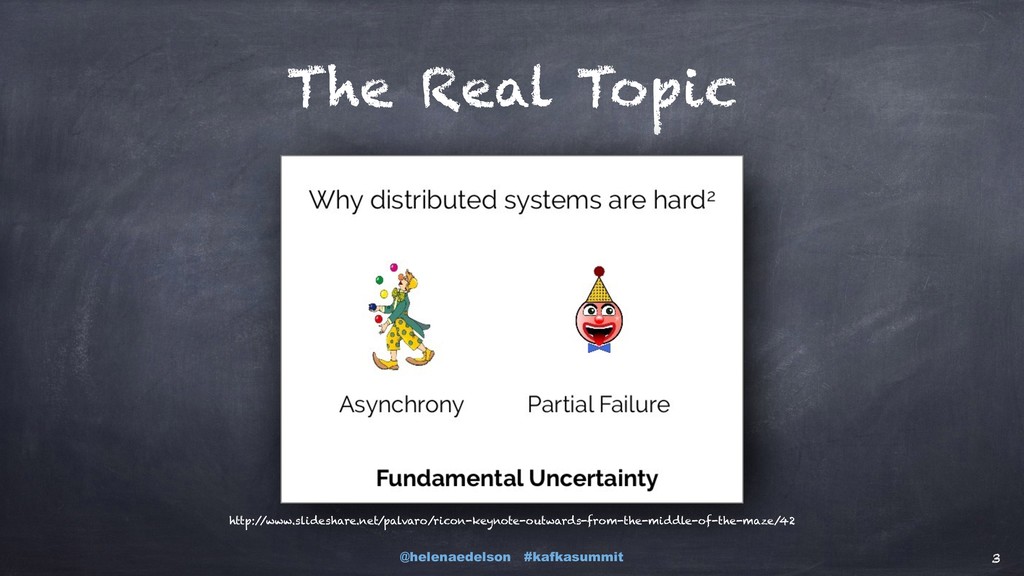 The Real Topic

Why distributed systems are hard$^2$

Asynchrony

Partial Failure

Fundamental Uncertainty

http://www.slideshare.net/palvaro/ricon-keynote-outwards-from-the-middle-of-the-maze/42

@helenaedelson #kafkasummit

3